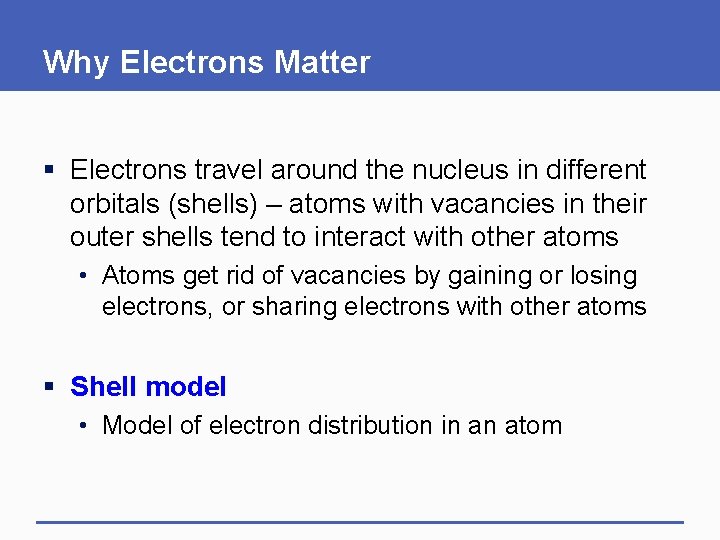 Why Electrons Matter

▪ Electrons travel around the nucleus in different orbitals (shells) – atoms with vacancies in their outer shells tend to interact with other atoms

• Atoms get rid of vacancies by gaining or losing electrons, or sharing electrons with other atoms

▪ Shell model

• Model of electron distribution in an atom